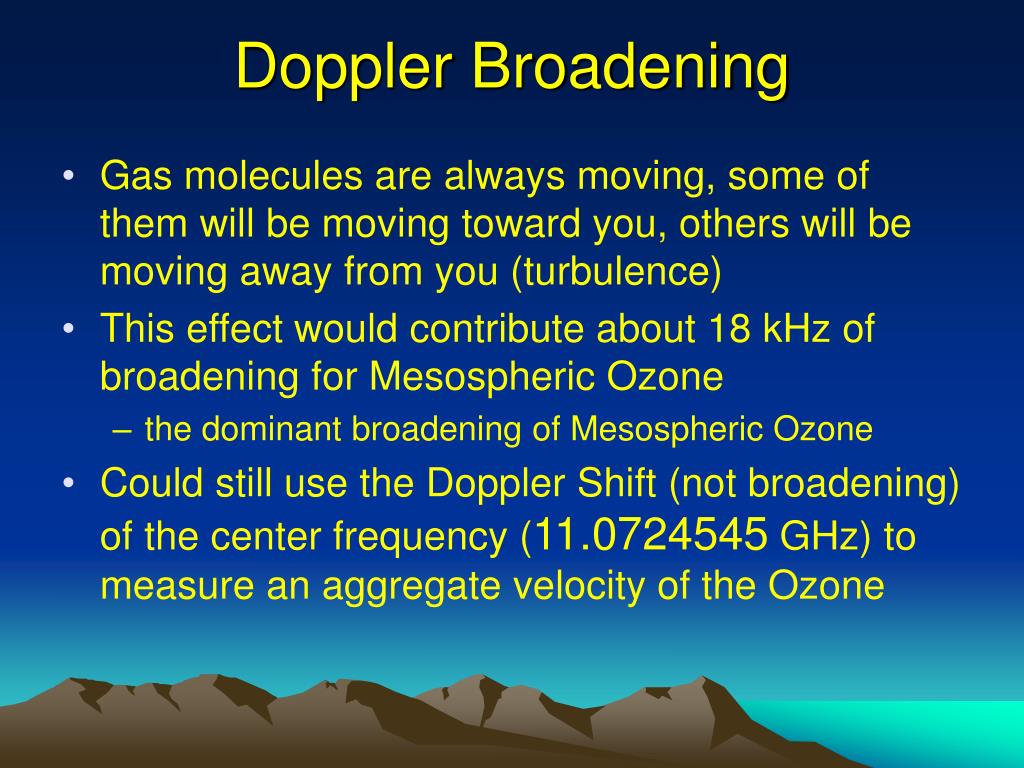 Doppler Broadening

• Gas molecules are always moving, some of them will be moving toward you, others will be moving away from you (turbulence)
• This effect would contribute about 18 kHz of broadening for Mesospheric Ozone
– the dominant broadening of Mesospheric Ozone
• Could still use the Doppler Shift (not broadening) of the center frequency (11.0724545 GHz) to measure an aggregate velocity of the Ozone